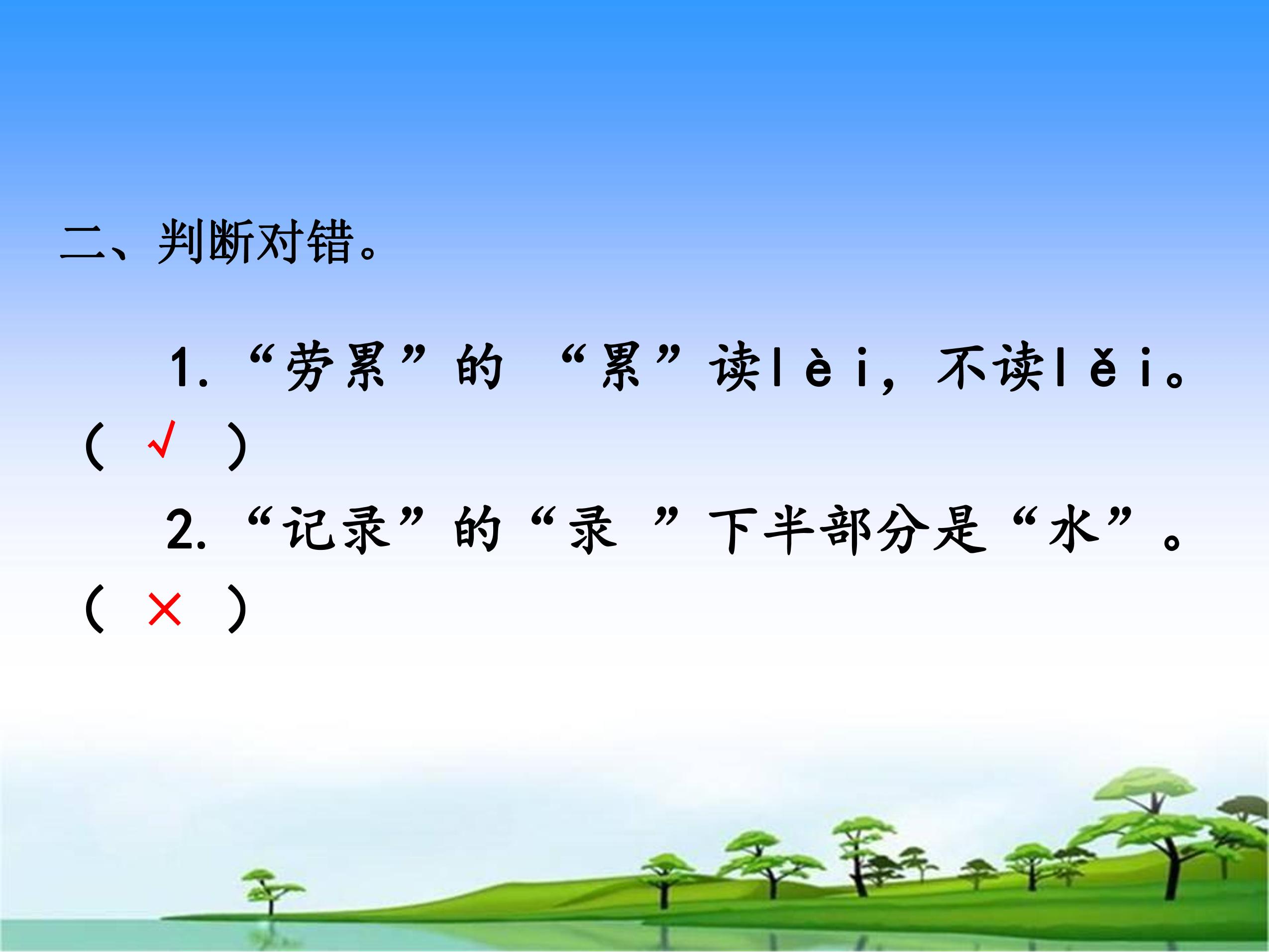 二、判断对错。

1. “劳累”的 “累”读lèi，不读lěi。（ √ ）

2. “记录”的“录 ”下半部分是“水”。（ × ）